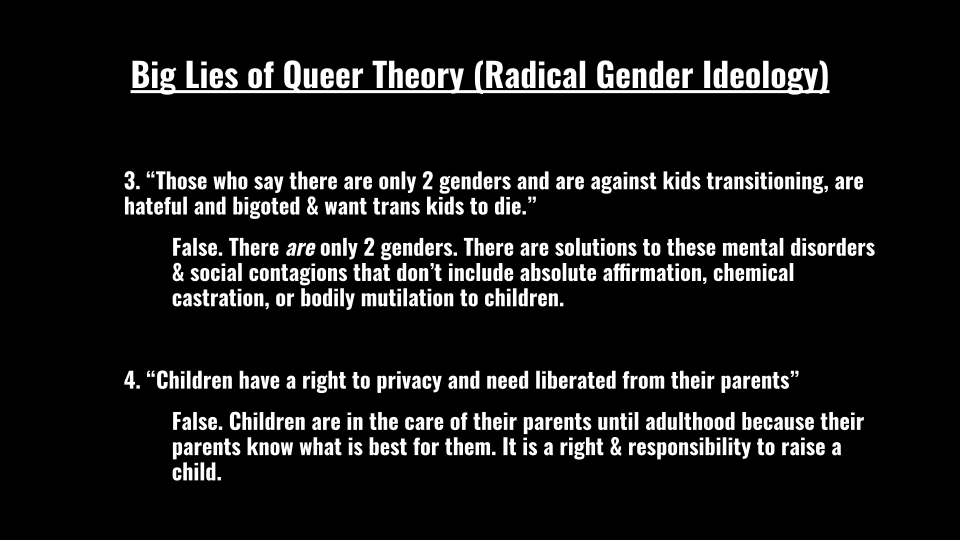 Big Lies of Queer Theory (Radical Gender Ideology)

3. “Those who say there are only 2 genders and are against kids transitioning, are hateful and bigoted & want trans kids to die.”

False. There are only 2 genders. There are solutions to these mental disorders & social contagions that don’t include absolute affirmation, chemical castration, or bodily mutilation to children.

4. “Children have a right to privacy and need liberated from their parents”

False. Children are in the care of their parents until adulthood because their parents know what is best for them. It is a right & responsibility to raise a child.